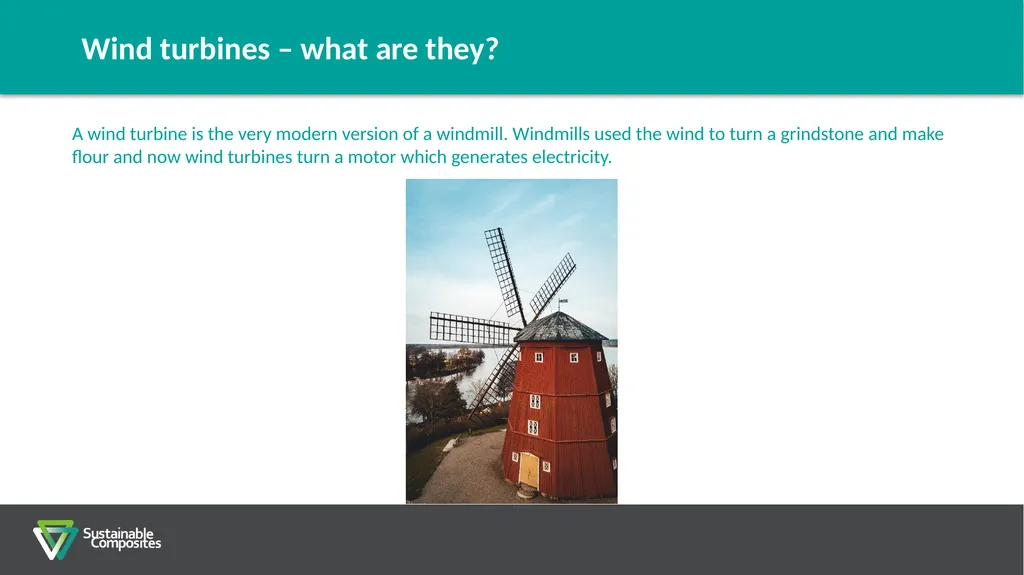 Wind turbines – what are they?

A wind turbine is the very modern version of a windmill. Windmills used the wind to turn a grindstone and make flour and now wind turbines turn a motor which generates electricity.

Sustainable Composites